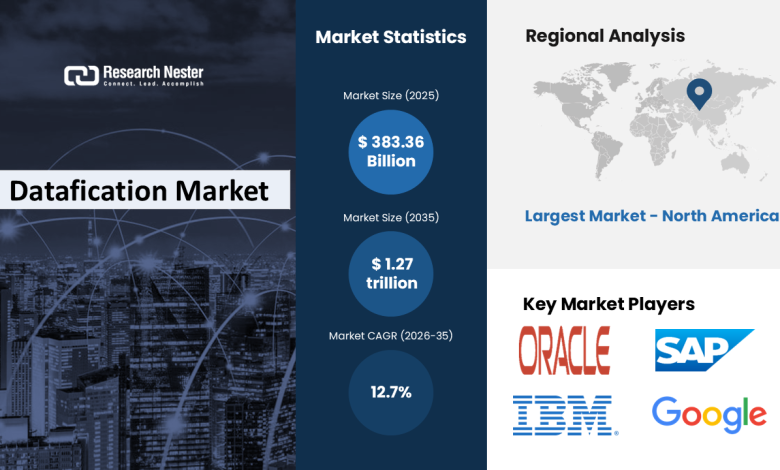 Research Nester
Connect. Lead. Accomplish

Datafication Market

Market Statistics

Market Size (2025)

$ 383.36 Billion

Market Size (2035)

$ 1.27 trillion

Market CAGR (2026-35)

12.7%

Regional Analysis

Largest Market - North America

Key Market Players

ORACLE

SAP

IBM

Google